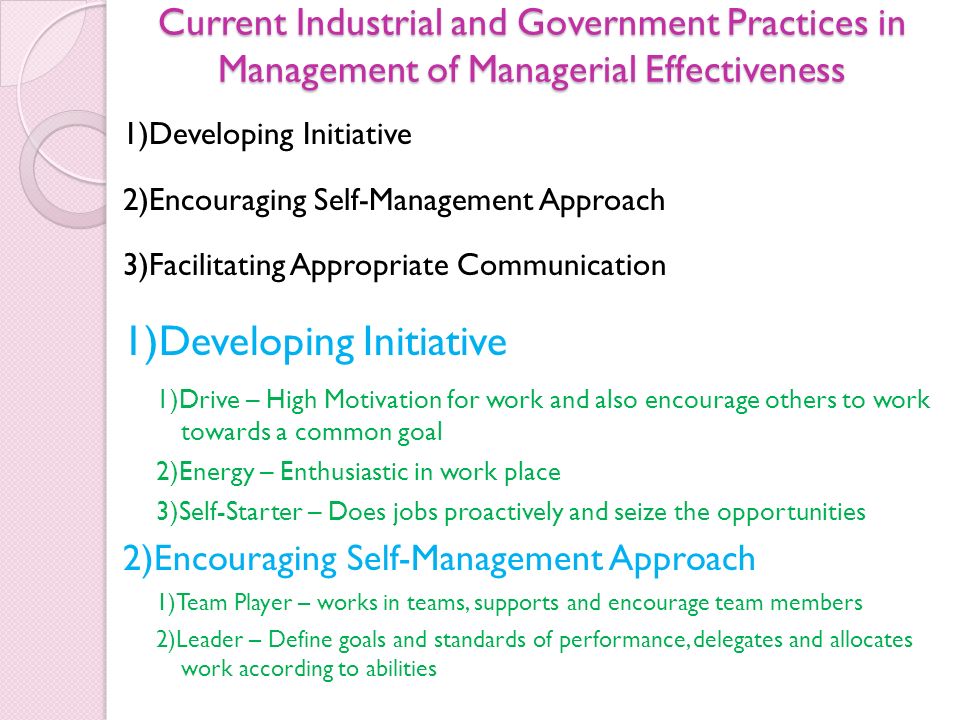 Current Industrial and Government Practices in Management of Managerial Effectiveness

1)Developing Initiative

2)Encouraging Self-Management Approach

3)Facilitating Appropriate Communication

1)Developing Initiative

1)Drive – High Motivation for work and also encourage others to work towards a common goal

2)Energy – Enthusiastic in work place

3)Self-Starter – Does jobs proactively and seize the opportunities

2)Encouraging Self-Management Approach

1)Team Player – works in teams, supports and encourage team members

2)Leader – Define goals and standards of performance, delegates and allocates work according to abilities